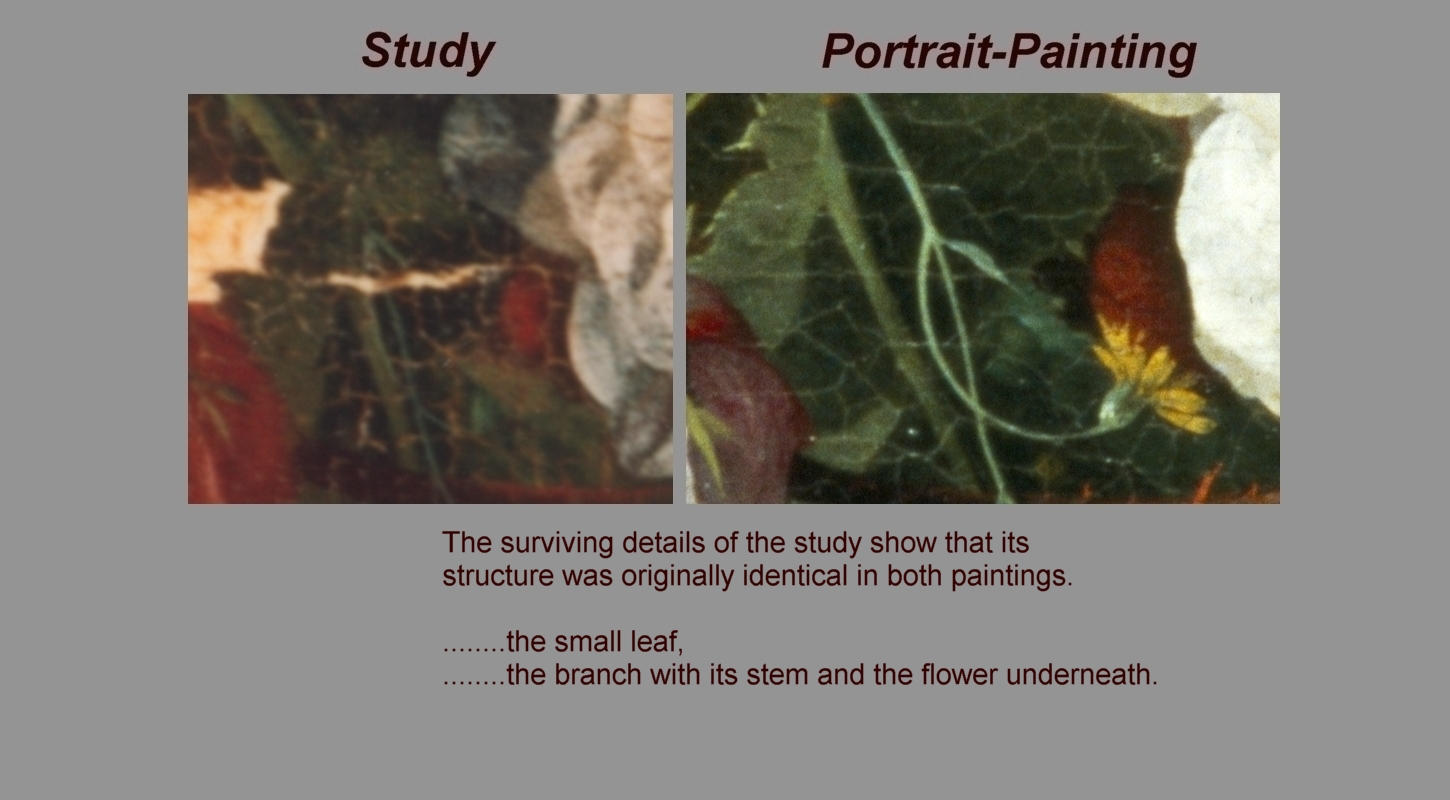 Study

Portrait-Painting

The surviving details of the study show that its structure was originally identical in both paintings.

........the small leaf,
........the branch with its stem and the flower underneath.